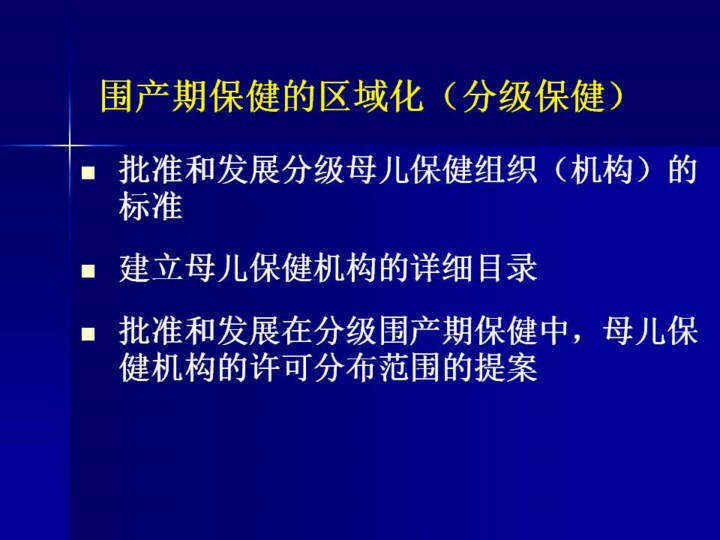 围产期保健的区域化（分级保健）

■ 批准和发展分级母儿保健组织（机构）的标准

■ 建立母儿保健机构的详细目录

■ 批准和发展在分级围产期保健中，母儿保健机构的许可分布范围的提案